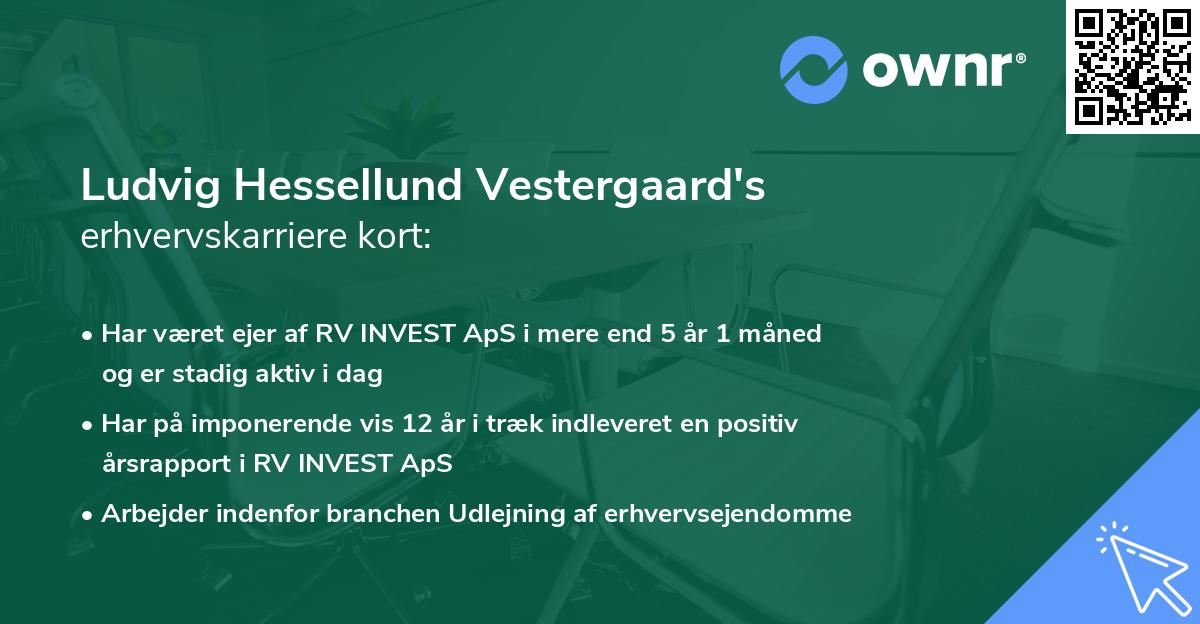 ownr®

Ludvig Hessellund Vestergaard's
erhvervskarriere kort:

• Har været ejer af RV INVEST ApS i mere end 5 år 1 måned og er stadig aktiv i dag

• Har på imponerende vis 12 år i træk indleveret en positiv årsrapport i RV INVEST ApS

• Arbejder indenfor branchen Udlejning af erhvervsejendomme